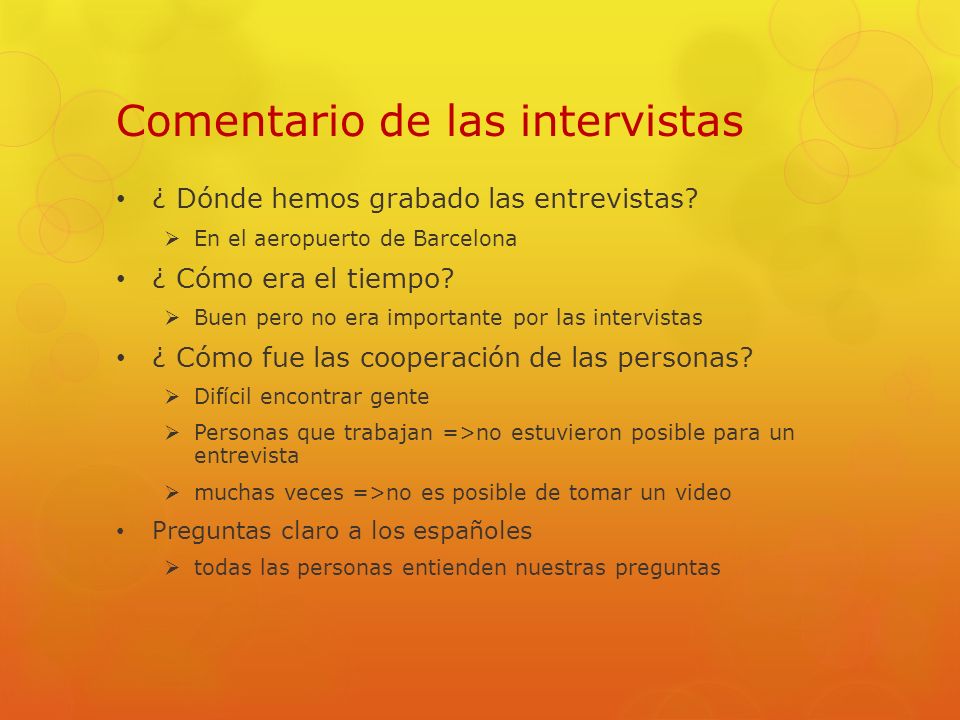 Comentario de las intervistas

• ¿ Dónde hemos grabado las entrevistas?
  ➢ En el aeropuerto de Barcelona
• ¿ Cómo era el tiempo?
  ➢ Buen pero no era importante por las intervistas
• ¿ Cómo fue las cooperación de las personas?
  ➢ Difícil encontrar gente
  ➢ Personas que trabajan =>no estuvieron posible para un entrevista
  ➢ muchas veces =>no es posible de tomar un video
• Preguntas claro a los españoles
  ➢ todas las personas entienden nuestras preguntas